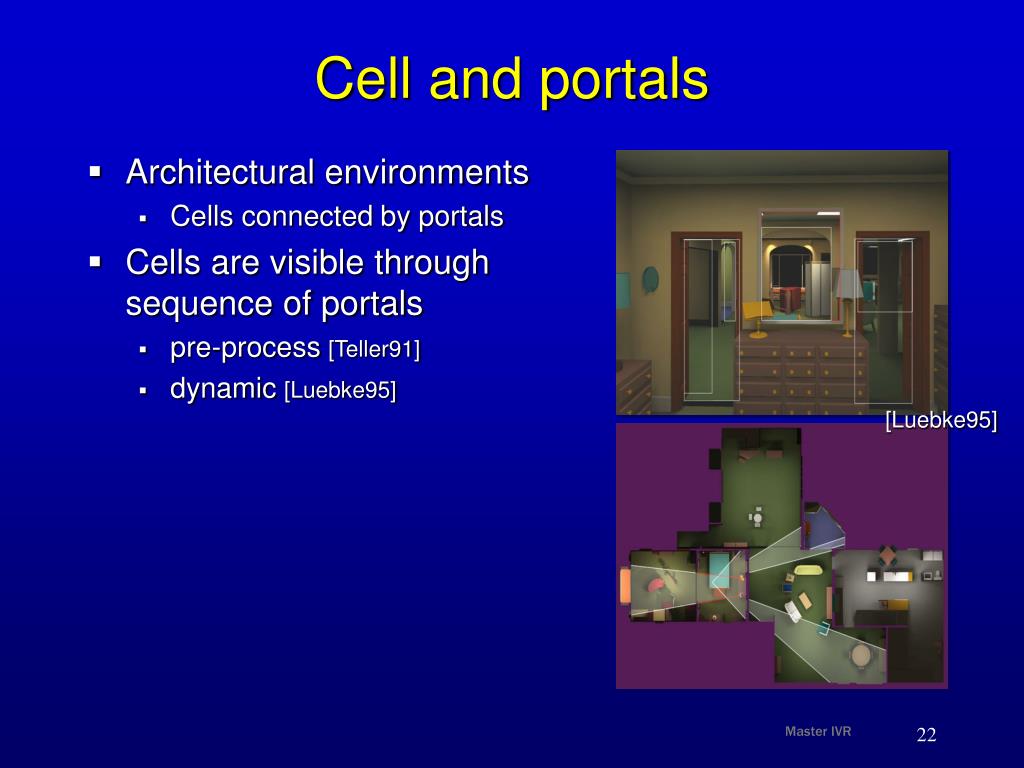 Cell and portals

▪ Architectural environments
  ▪ Cells connected by portals
▪ Cells are visible through sequence of portals
  ▪ pre-process [Teller91]
  ▪ dynamic [Luebke95]

[Luebke95]

Master IVR

22